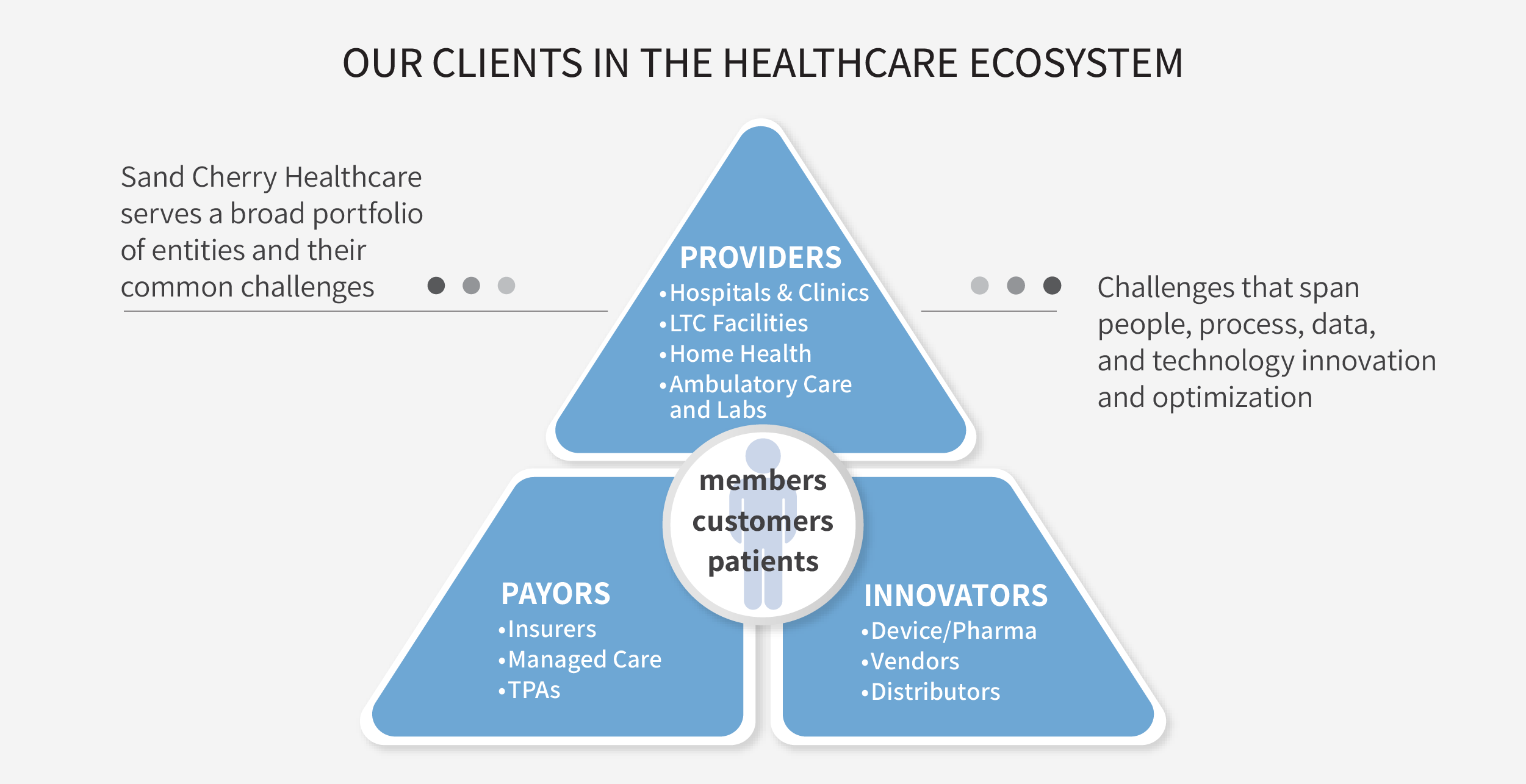 OUR CLIENTS IN THE HEALTHCARE ECOSYSTEM

Sand Cherry Healthcare serves a broad portfolio of entities and their common challenges

PROVIDERS
•Hospitals & Clinics
•LTC Facilities
•Home Health
•Ambulatory Care and Labs

Challenges that span people, process, data, and technology innovation and optimization

members
customers
patients

PAYORS
•Insurers
•Managed Care
•TPAs

INNOVATORS
•Device/Pharma
•Vendors
•Distributors